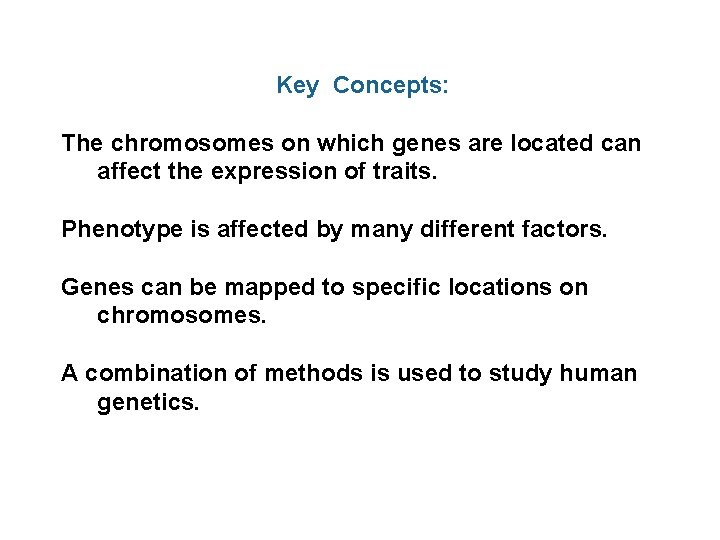 Key Concepts:

The chromosomes on which genes are located can affect the expression of traits.

Phenotype is affected by many different factors.

Genes can be mapped to specific locations on chromosomes.

A combination of methods is used to study human genetics.